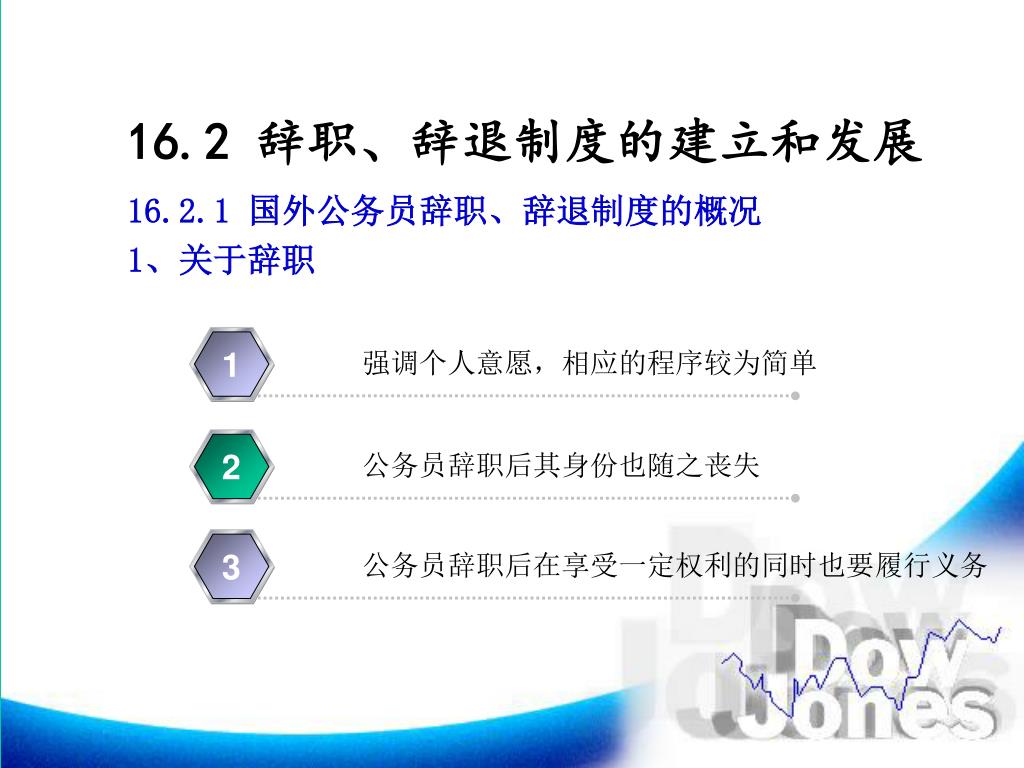 16.2 辞职、辞退制度的建立和发展

16.2.1 国外公务员辞职、辞退制度的概况

1、关于辞职

1 强调个人意愿，相应的程序较为简单

2 公务员辞职后其身份也随之丧失

3 公务员辞职后在享受一定权利的同时也要履行义务

Dow Jones